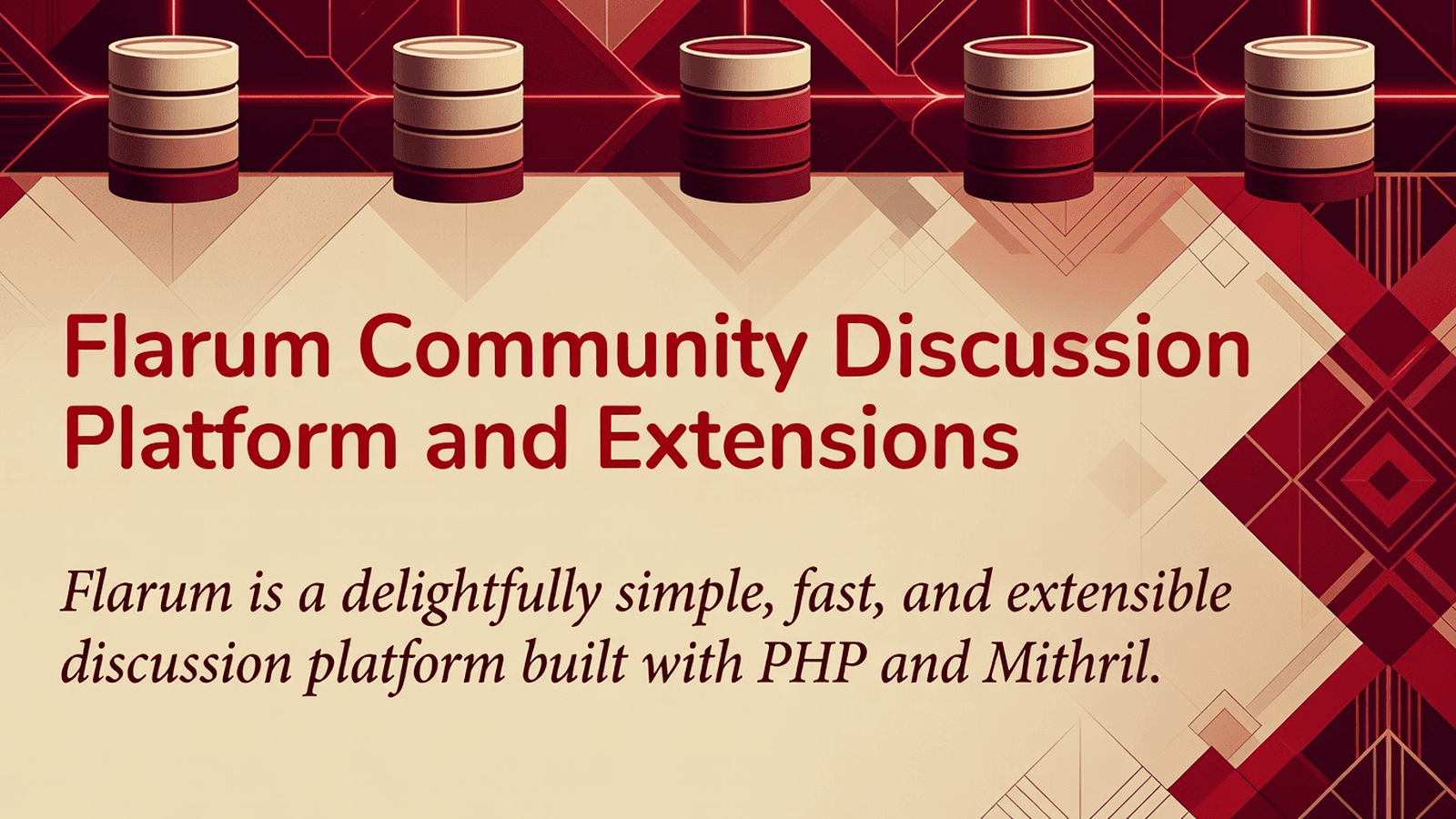 Flarum Community Discussion Platform and Extensions

Flarum is a delightfully simple, fast, and extensible discussion platform built with PHP and Mithril.